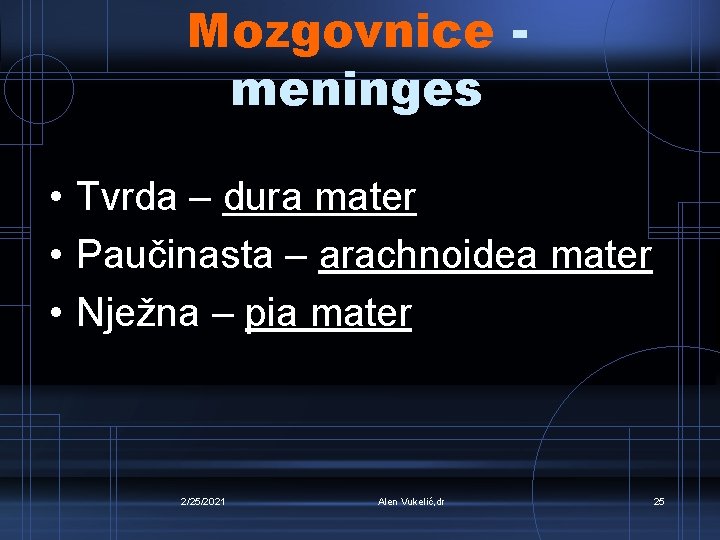 Mozgovnice - meninges

• Tvrda – dura mater
• Paučinasta – arachnoidea mater
• Nježna – pia mater

2/25/2021
Alen Vukelić,dr
25